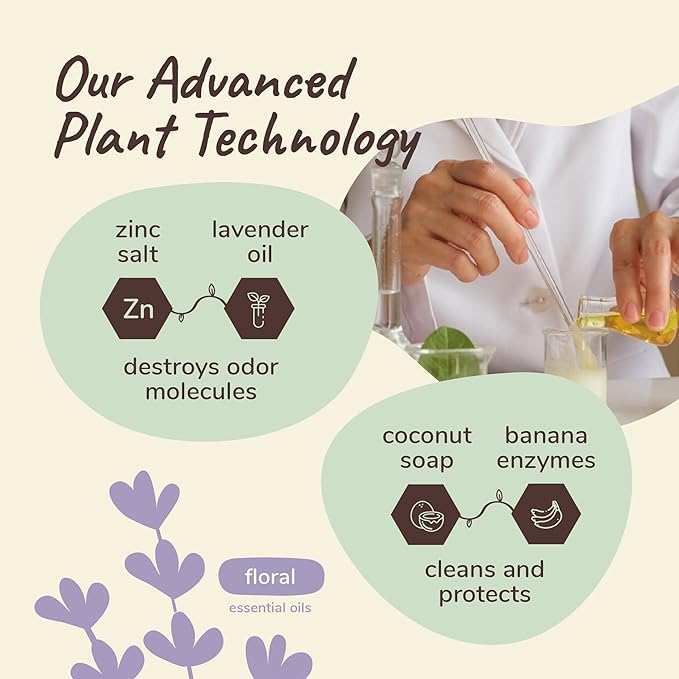 Our Advanced Plant Technology

zinc salt

lavender oil

Zn

destroys odor molecules

coconut soap

banana enzymes

cleans and protects

floral

essential oils